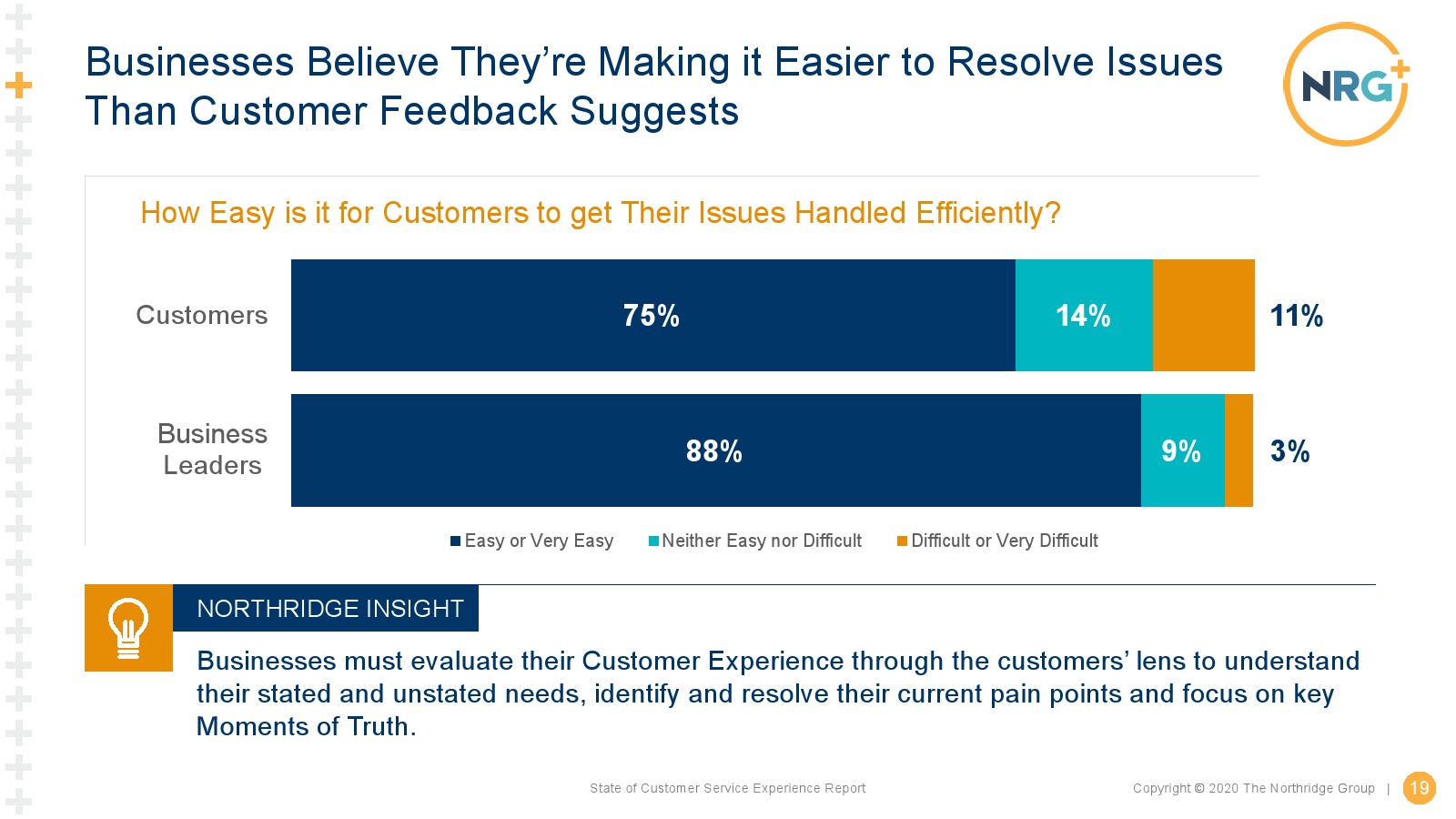 Businesses Believe They're Making it Easier to Resolve Issues Than Customer Feedback Suggests

NRG+

How Easy is it for Customers to get Their Issues Handled Efficiently?

Customers 75% 14% 11%

Business Leaders 88% 9% 3%

Easy or Very Easy  Neither Easy nor Difficult  Difficult or Very Difficult

NORTHRIDGE INSIGHT

Businesses must evaluate their Customer Experience through the customers' lens to understand their stated and unstated needs, identify and resolve their current pain points and focus on key Moments of Truth.

State of Customer Service Experience Report

Copyright © 2020 The Northridge Group | 19